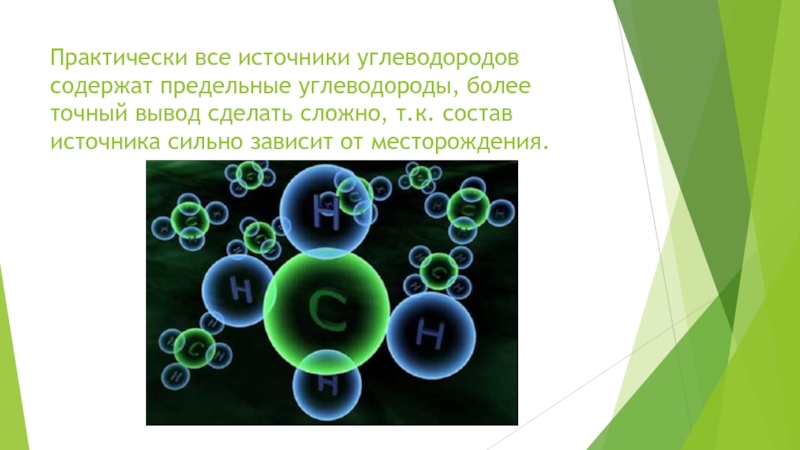 Практически все источники углеводородов содержат предельные углеводороды, более точный вывод сделать сложно, т.к. состав источника сильно зависит от месторождения.

H

H

C

H

H